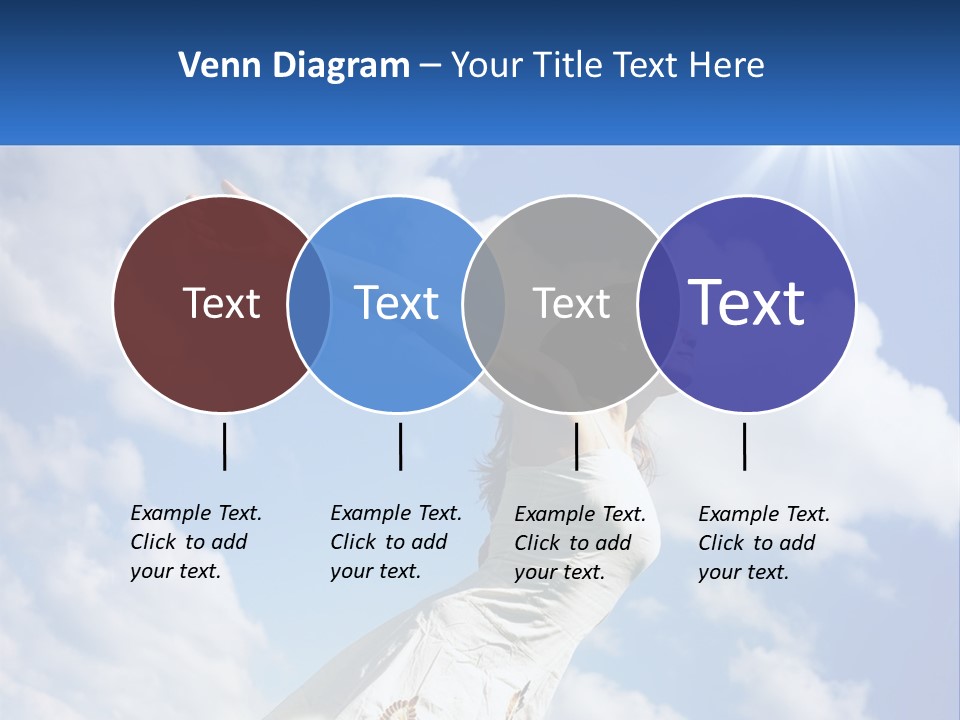 Venn Diagram – Your Title Text Here

Text

Text

Text

Text

Example Text. Click to add your text.

Example Text. Click to add your text.

Example Text. Click to add your text.

Example Text. Click to add your text.